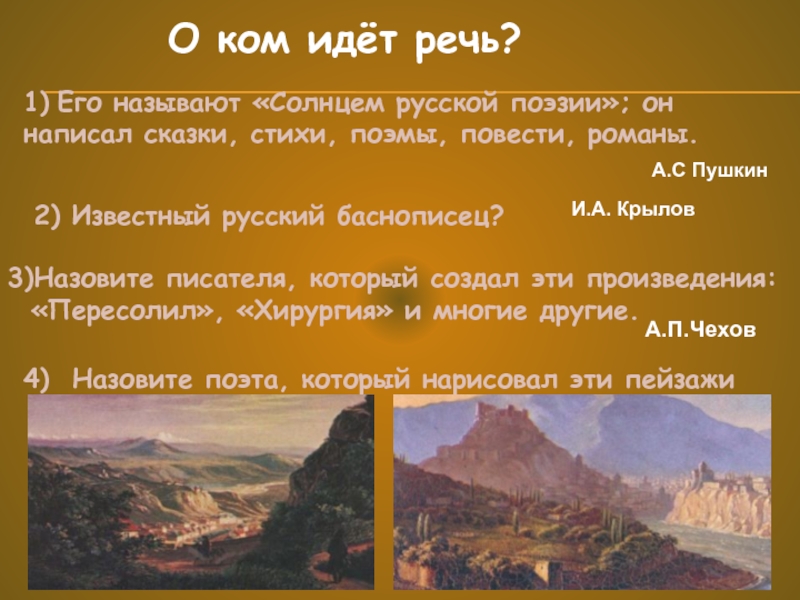 О ком идёт речь?

1) Его называют «Солнцем русской поэзии»; он написал сказки, стихи, поэмы, повести, романы.

А.С Пушкин

2) Известный русский баснописец?

И.А. Крылов

3)Назовите писателя, который создал эти произведения: «Пересолил», «Хирургия» и многие другие.

А.П.Чехов

4) Назовите поэта, который нарисовал эти пейзажи